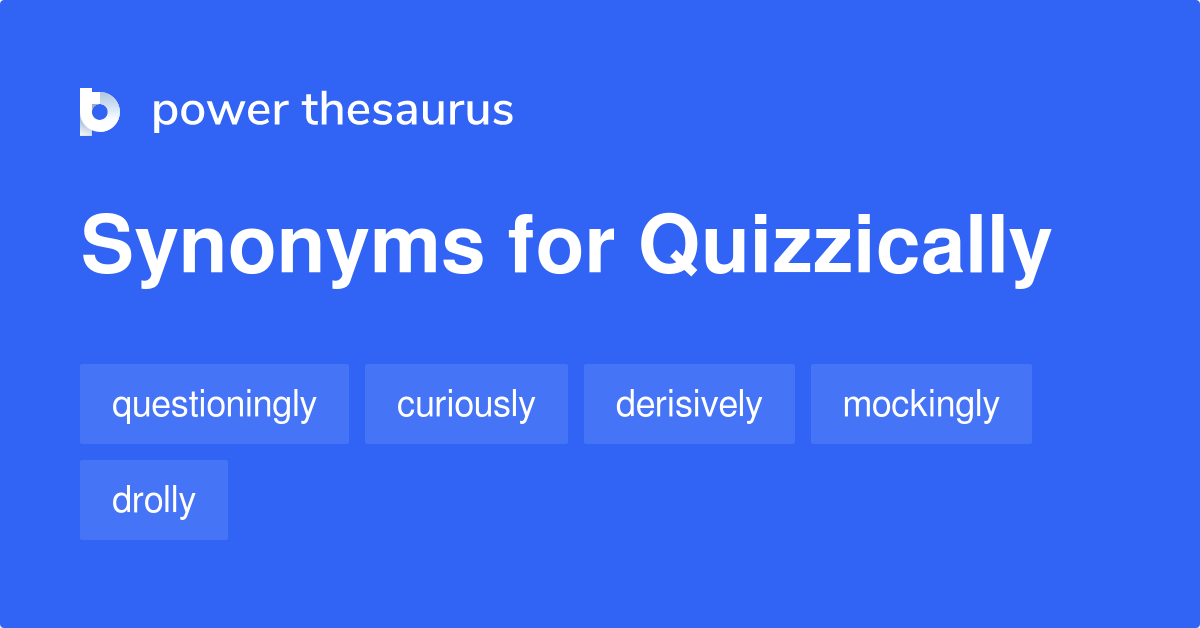 power thesaurus

Synonyms for Quizzically

questioningly
curiously
derisively
mockingly
drolly